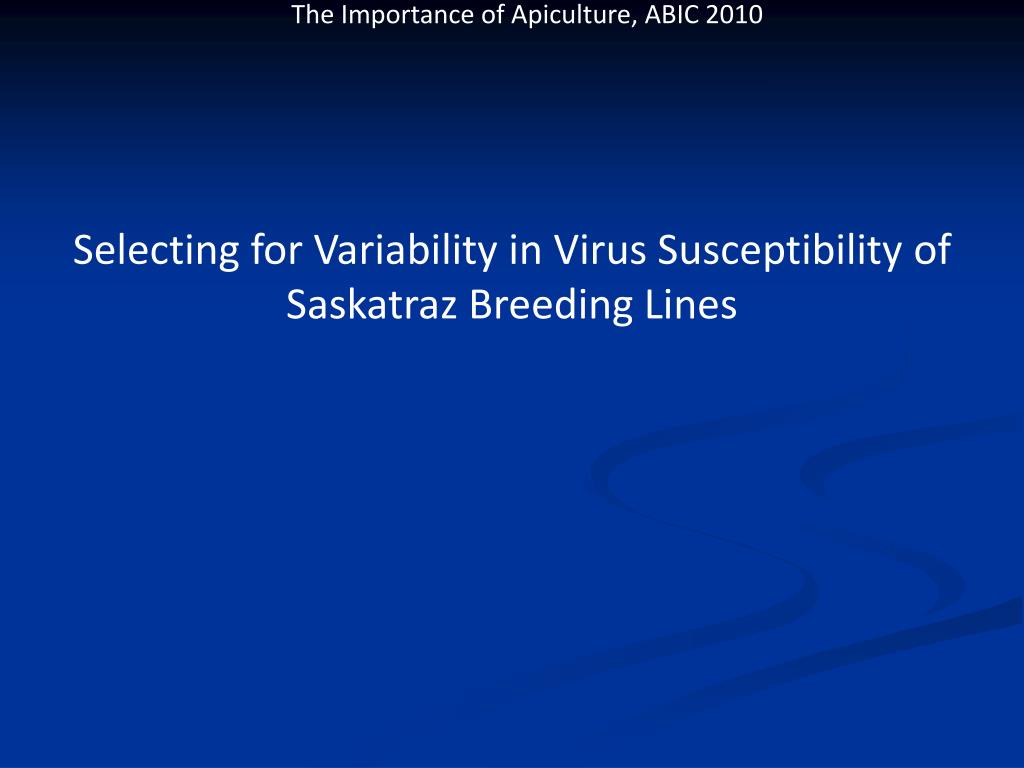 The Importance of Apiculture, ABIC 2010

Selecting for Variability in Virus Susceptibility of Saskatraz Breeding Lines